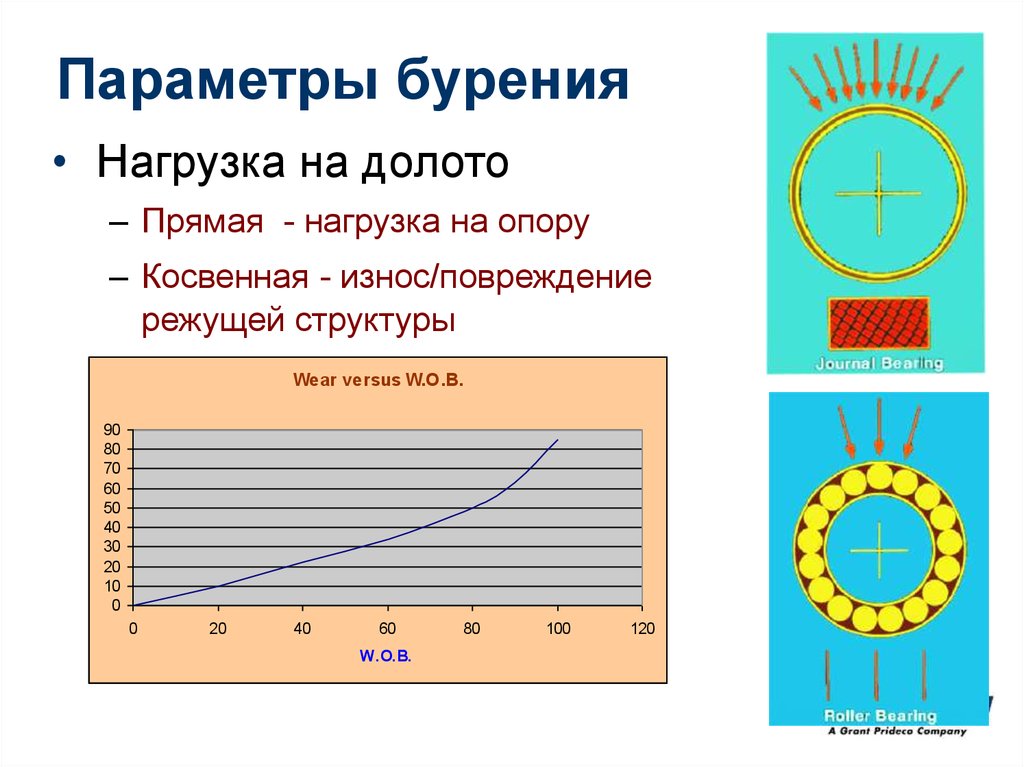 Параметры бурения

• Нагрузка на долото

– Прямая - нагрузка на опору

– Косвенная - износ/повреждение режущей структуры

Wear versus W.O.B.

90
80
70
60
50
40
30
20
10
0

0 20 40 60 80 100 120

W.O.B.

Journal Bearing

Roller Bearing
A Grant Prideco Company